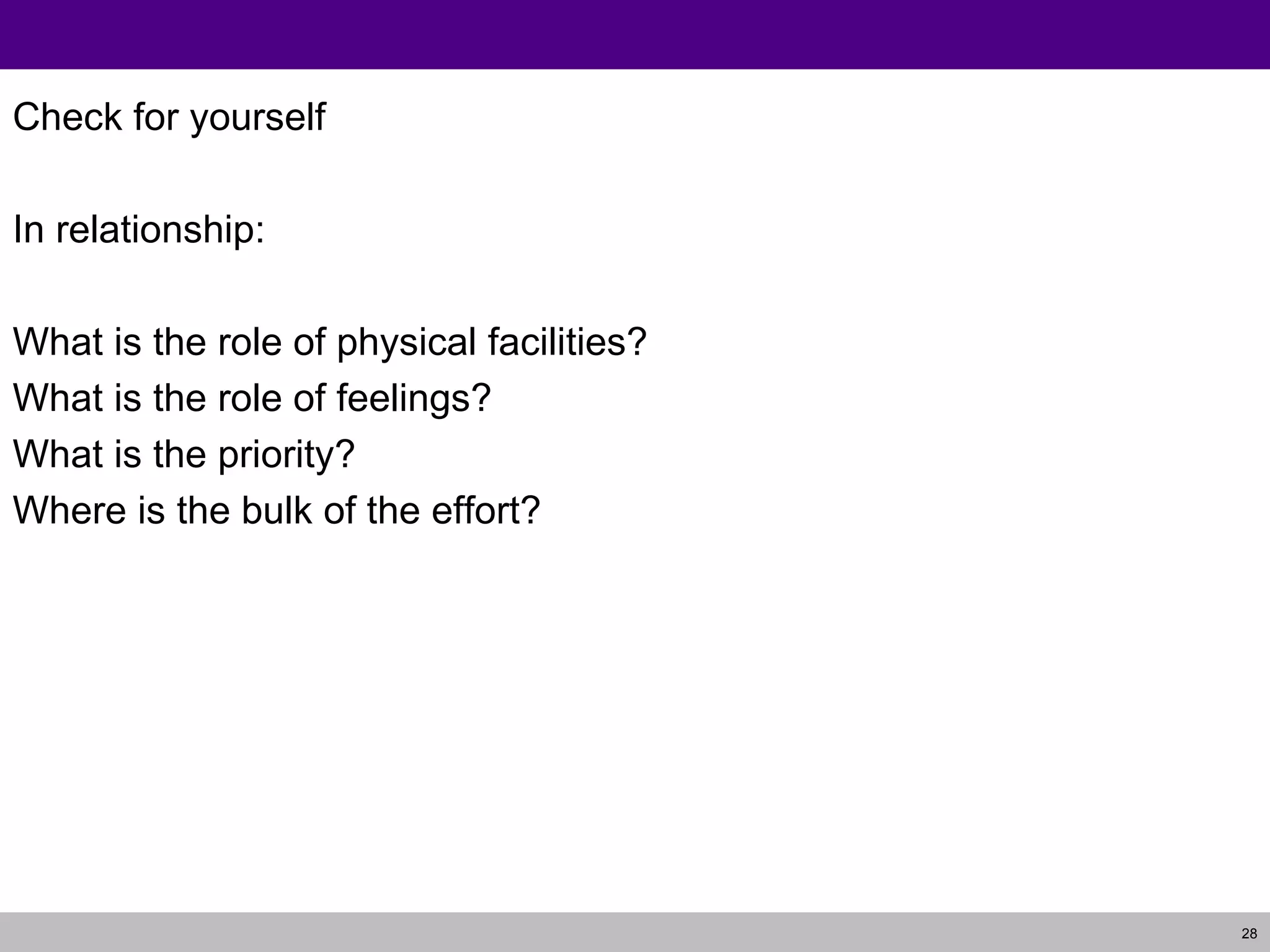 Check for yourself

In relationship:

What is the role of physical facilities?
What is the role of feelings?
What is the priority?
Where is the bulk of the effort?

28